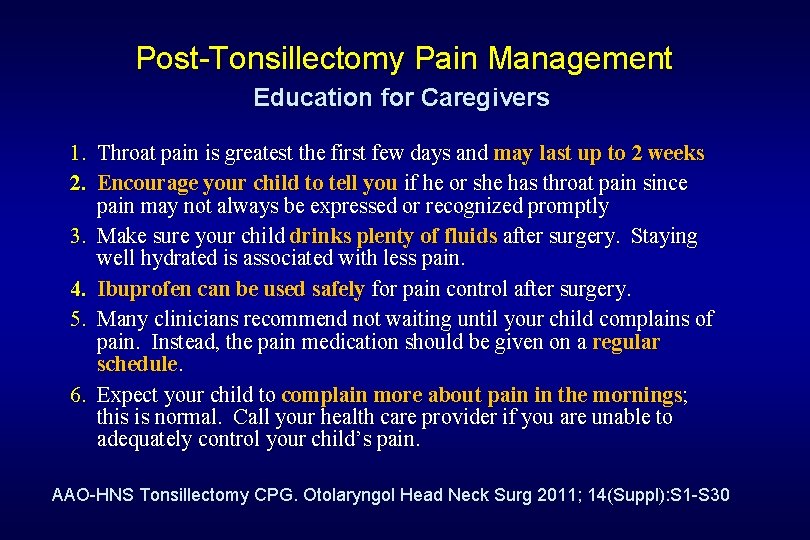 Post-Tonsillectomy Pain Management
Education for Caregivers

1. Throat pain is greatest the first few days and may last up to 2 weeks
2. Encourage your child to tell you if he or she has throat pain since pain may not always be expressed or recognized promptly
3. Make sure your child drinks plenty of fluids after surgery. Staying well hydrated is associated with less pain.
4. Ibuprofen can be used safely for pain control after surgery.
5. Many clinicians recommend not waiting until your child complains of pain. Instead, the pain medication should be given on a regular schedule.
6. Expect your child to complain more about pain in the mornings; this is normal. Call your health care provider if you are unable to adequately control your child's pain.

AAO-HNS Tonsillectomy CPG. Otolaryngol Head Neck Surg 2011; 14(Suppl):S1-S30